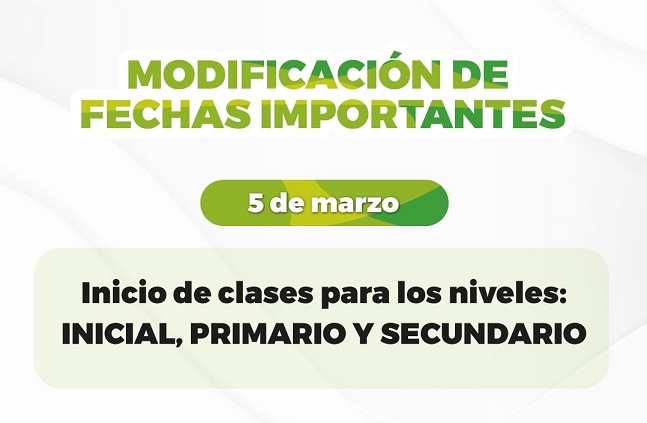 MODIFICACIÓN DE FECHAS IMPORTANTES

5 de marzo

Inicio de clases para los niveles: INICIAL, PRIMARIO Y SECUNDARIO